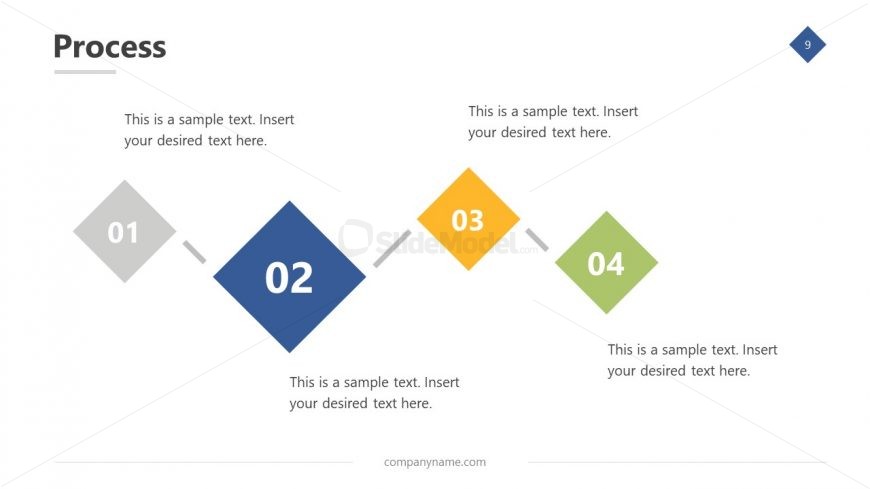 Process

9

This is a sample text. Insert your desired text here.

This is a sample text. Insert your desired text here.

01

02

03

04

SlideModel.com

This is a sample text. Insert your desired text here.

This is a sample text. Insert your desired text here.

companyname.com